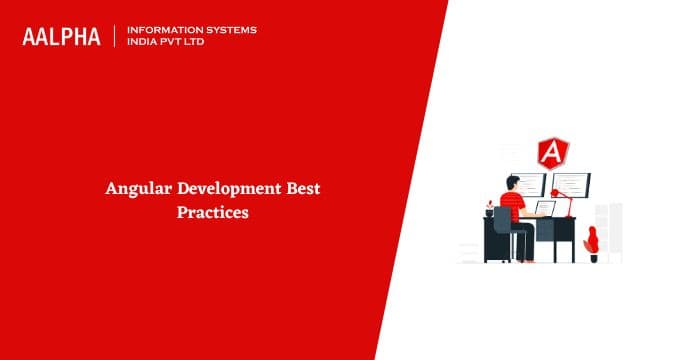 AALPHA | INFORMATION SYSTEMS INDIA PVT LTD

Angular Development Best Practices

A